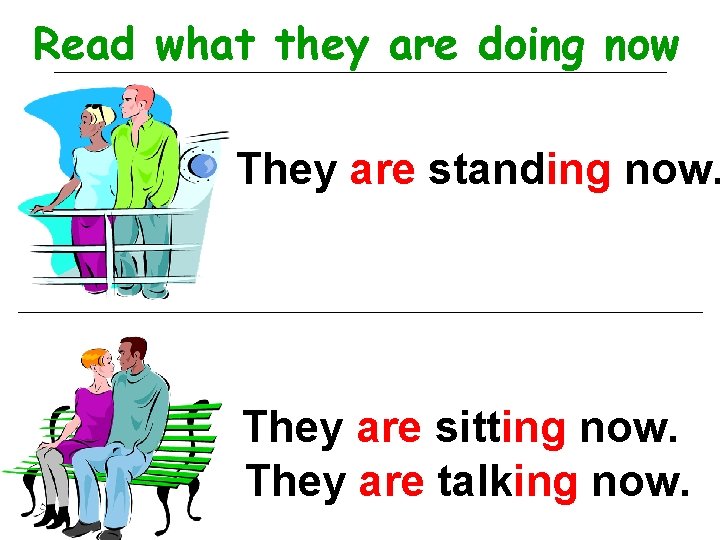 Read what they are doing now

They are standing now.

They are sitting now.
They are talking now.